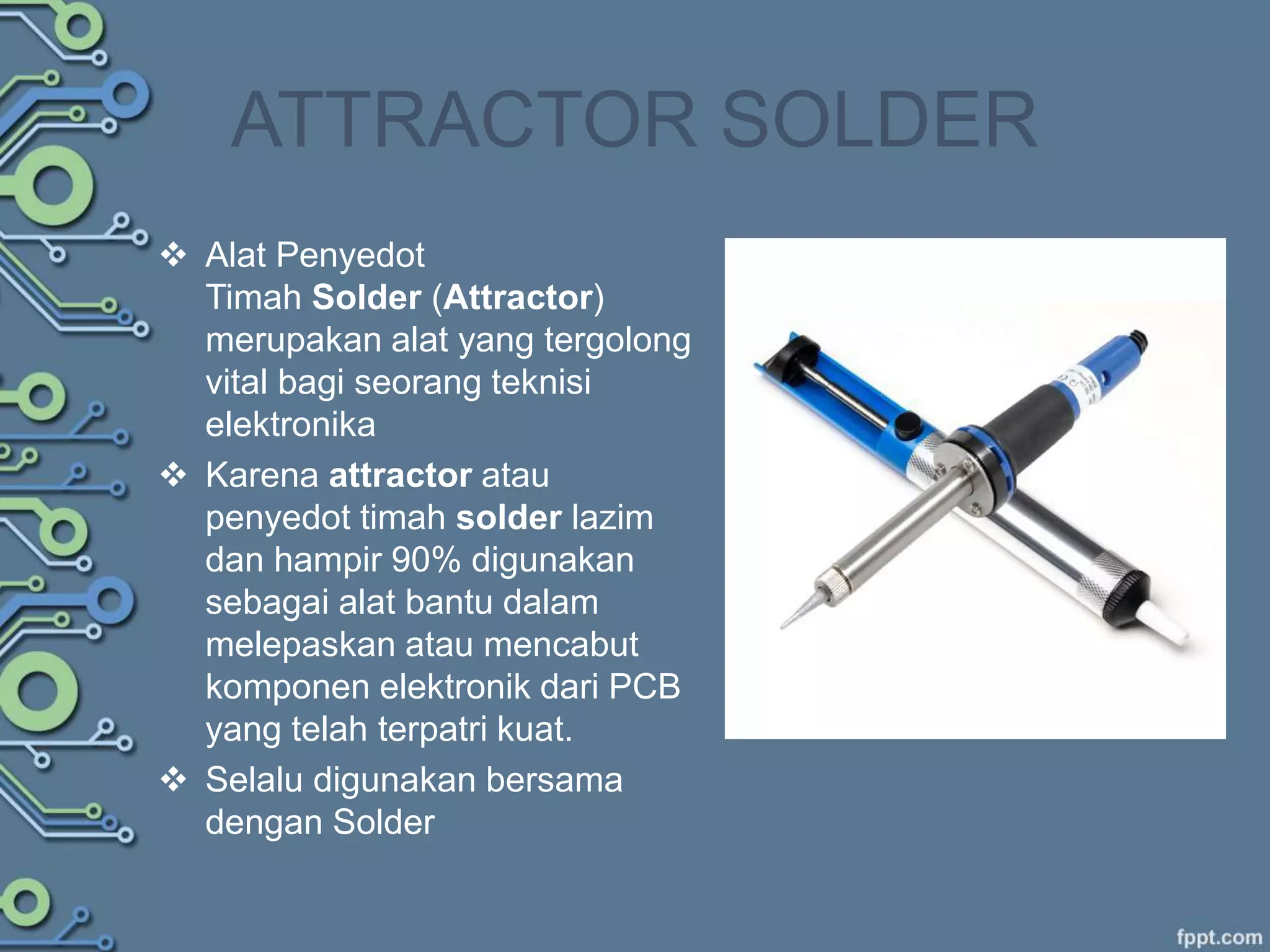 ATTRACTOR SOLDER

❖ Alat Penyedot Timah Solder (Attractor) merupakan alat yang tergolong vital bagi seorang teknisi elektronika

❖ Karena attractor atau penyedot timah solder lazim dan hampir 90% digunakan sebagai alat bantu dalam melepaskan atau mencabut komponen elektronik dari PCB yang telah terpatri kuat.

❖ Selalu digunakan bersama dengan Solder

fppt.com